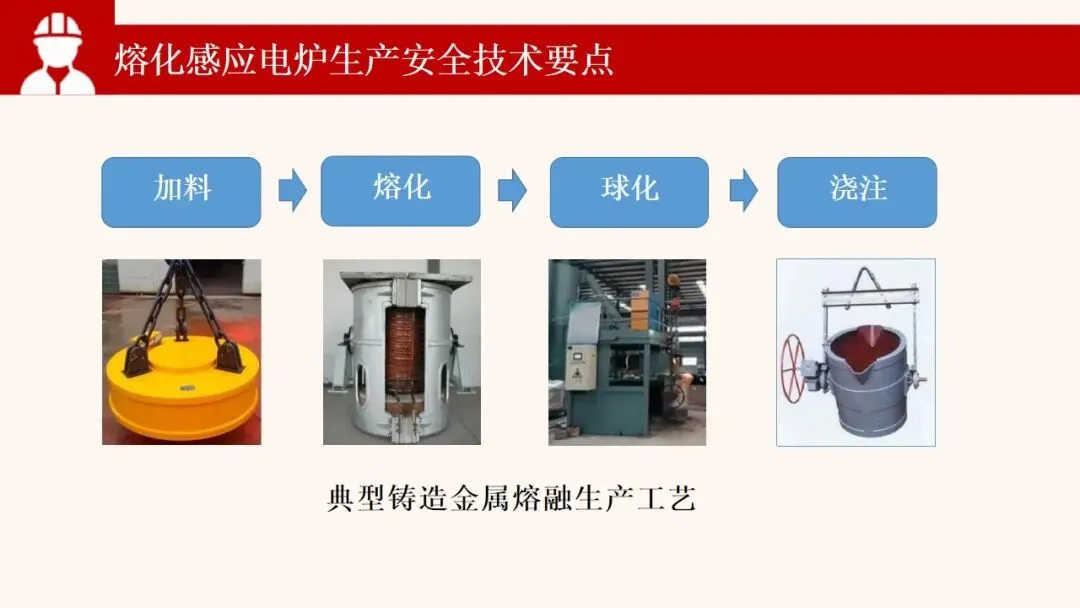 熔化感应电炉生产安全技术要点

加料

熔化

球化

浇注

典型铸造金属熔融生产工艺